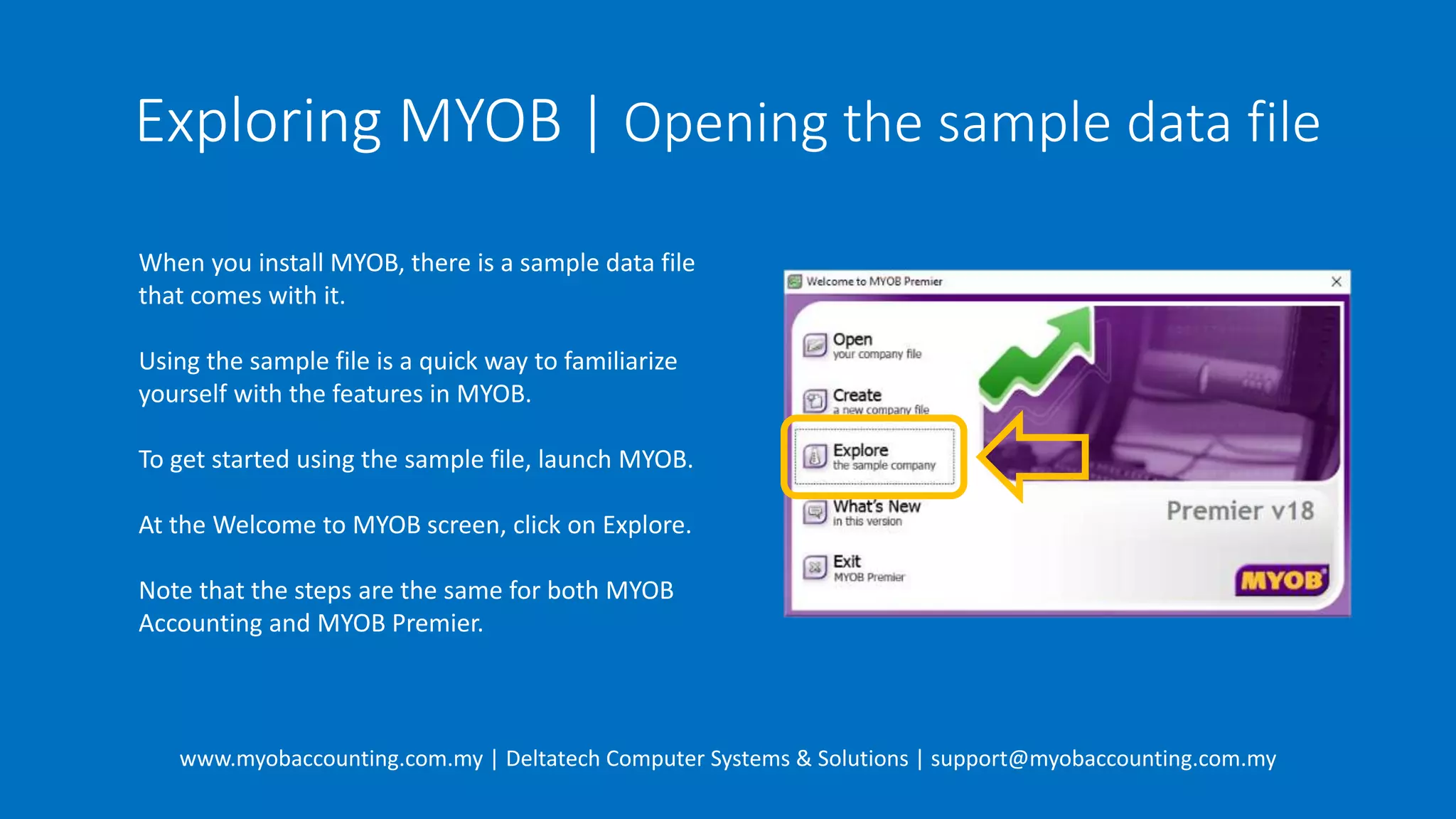 Exploring MYOB | Opening the sample data file

When you install MYOB, there is a sample data file that comes with it.

Using the sample file is a quick way to familiarize yourself with the features in MYOB.

To get started using the sample file, launch MYOB.

At the Welcome to MYOB screen, click on Explore.

Note that the steps are the same for both MYOB Accounting and MYOB Premier.

Welcome to MYOB Premier

Open
your company file

Create
a new company file

Explore
the sample company

What's New
in this version

Exit
MYOB Premier

Premier v18

MYOB

www.myobaccounting.com.my | Deltatech Computer Systems & Solutions | support@myobaccounting.com.my